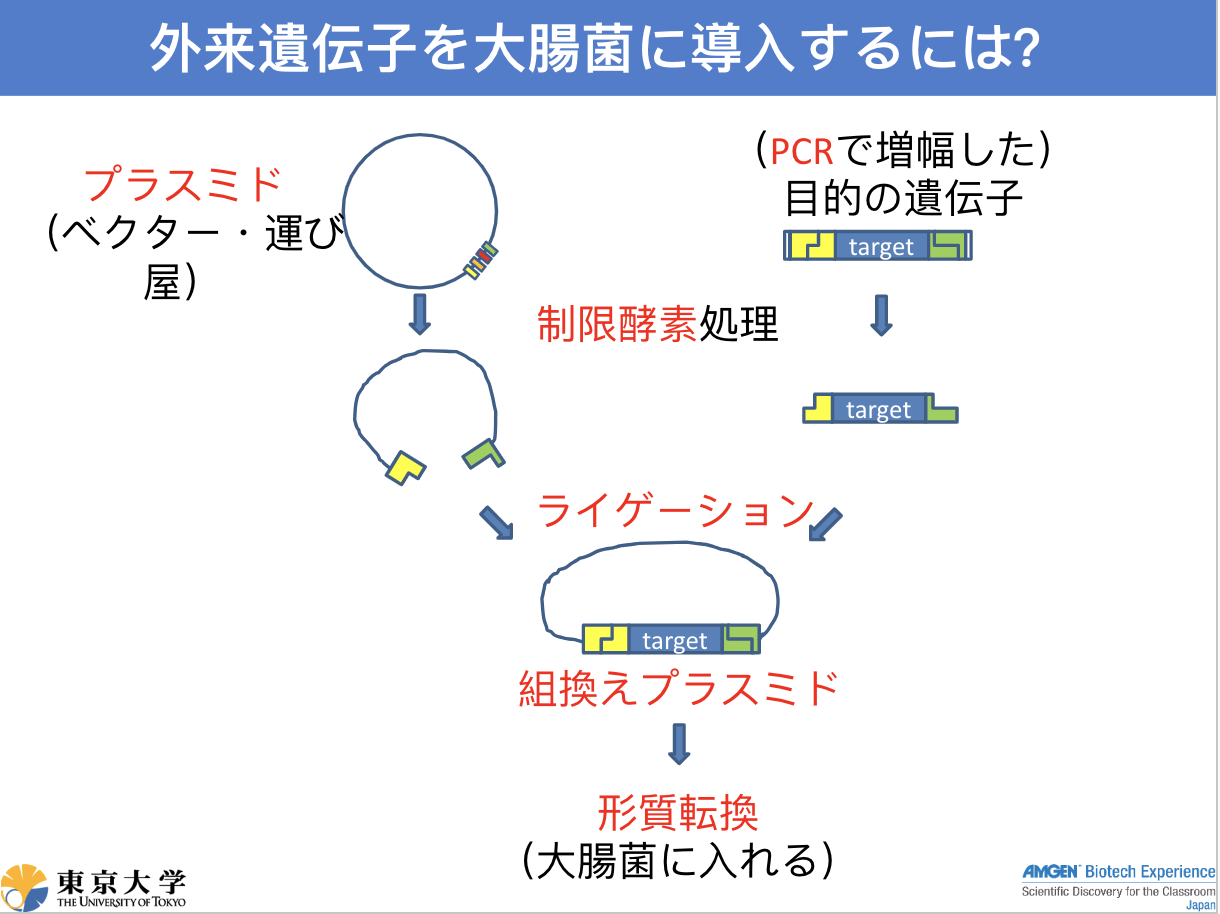 外来遺伝子を大腸菌に導入するには?

プラスミド
(ベクター・運び屋)

(PCRで増幅した)
目的の遺伝子

target

制限酵素処理

target

ライゲーション

target

組換えプラスミド

形質転換
(大腸菌に入れる)

東京大学
THE UNIVERSITY OF TOKYO

AMGEN Biotech Experience
Scientific Discovery for the Classroom
Japan